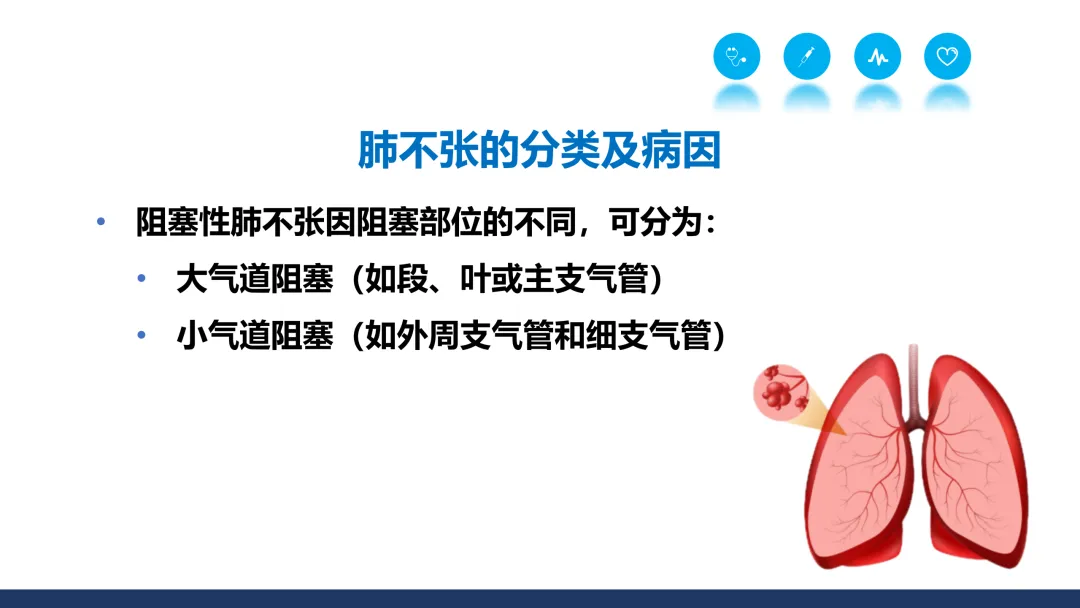 肺不张的分类及病因

• 阻塞性肺不张因阻塞部位的不同，可分为：

• 大气道阻塞（如段、叶或主支气管）

• 小气道阻塞（如外周支气管和细支气管）